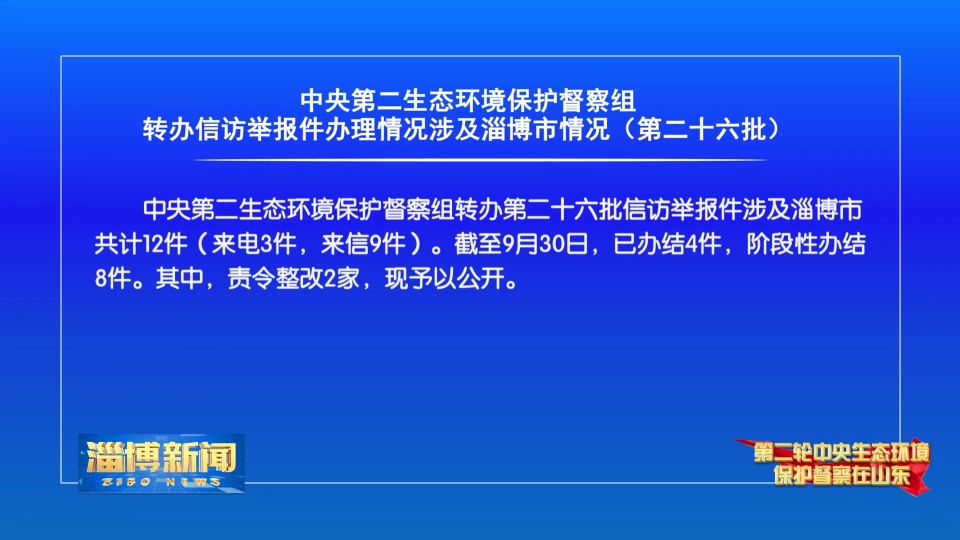 中央第二生态环境保护督察组
转办信访举报件办理情况涉及淄博市情况（第二十六批）

中央第二生态环境保护督察组转办第二十六批信访举报件涉及淄博市共计12件（来电3件，来信9件）。截至9月30日，已办结4件，阶段性办结8件。其中，责令整改2家，现予以公开。

淄博新闻
ZIBO NEWS

第二轮中央生态环境保护督察在山东